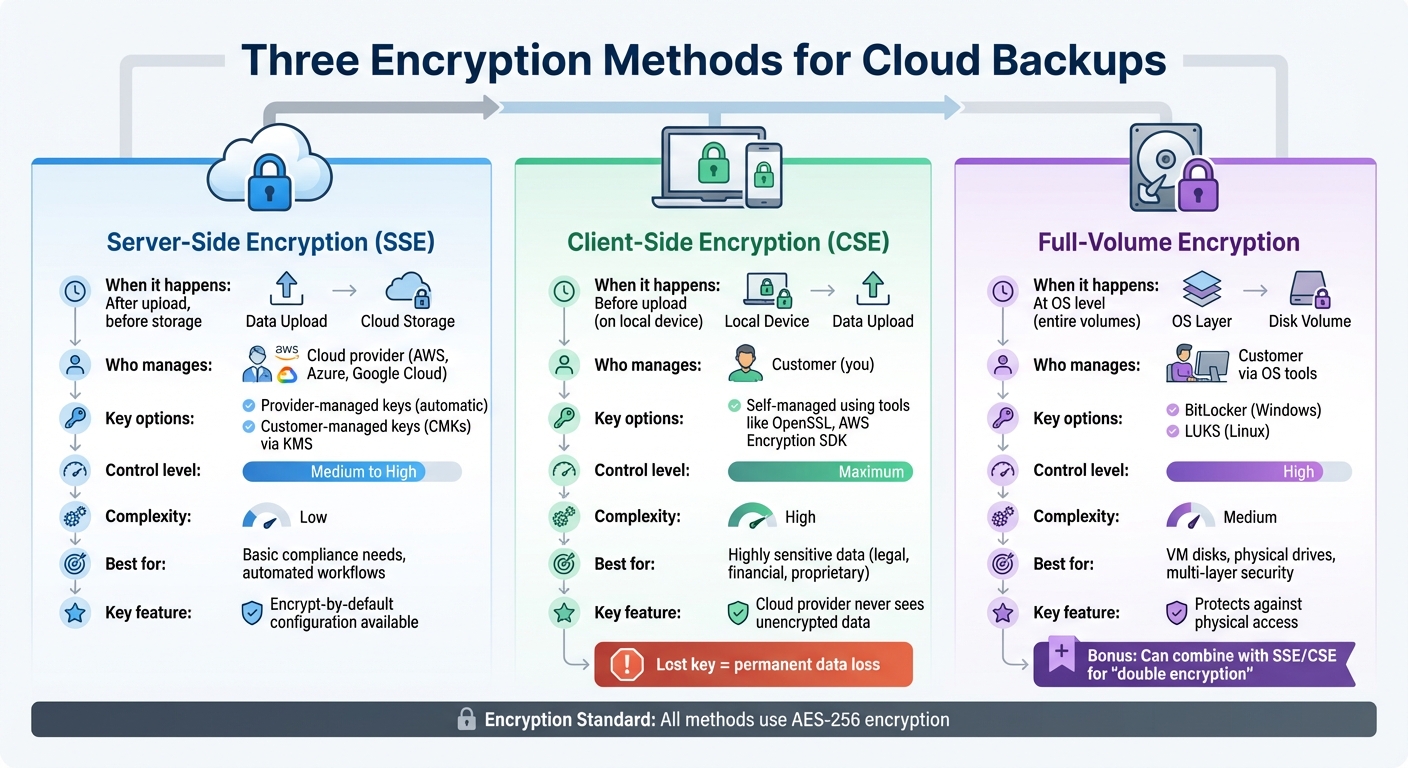 Three Encryption Methods for Cloud Backups

Server-Side Encryption (SSE)

When it happens: After upload, before storage
Data Upload → Cloud Storage

Who manages: aws Cloud provider (AWS, Azure, Google Cloud)

Key options: Provider-managed keys (automatic)
Customer-managed keys (CMKs) via KMS

Control level: Medium to High

Complexity: Low

Best for: Basic compliance needs, automated workflows

Key feature: Encrypt-by-default configuration available

Client-Side Encryption (CSE)

When it happens: Before upload (on local device)
Local Device → Data Upload

Who manages: Customer (you)

Key options: Self-managed using tools like OpenSSL, AWS Encryption SDK

Control level: Maximum

Complexity: High

Best for: Highly sensitive data (legal, financial, proprietary)

Key feature: Cloud provider never sees unencrypted data

Lost key = permanent data loss

Full-Volume Encryption

When it happens: At OS level (entire volumes)
OS Layer → Disk Volume

Who manages: Customer via OS tools

Key options: BitLocker (Windows)
LUKS (Linux)

Control level: High

Complexity: Medium

Best for: VM disks, physical drives, multi-layer security

Key feature: Protects against physical access

Bonus: Can combine with SSE/CSE for "double encryption"

Encryption Standard: All methods use AES-256 encryption